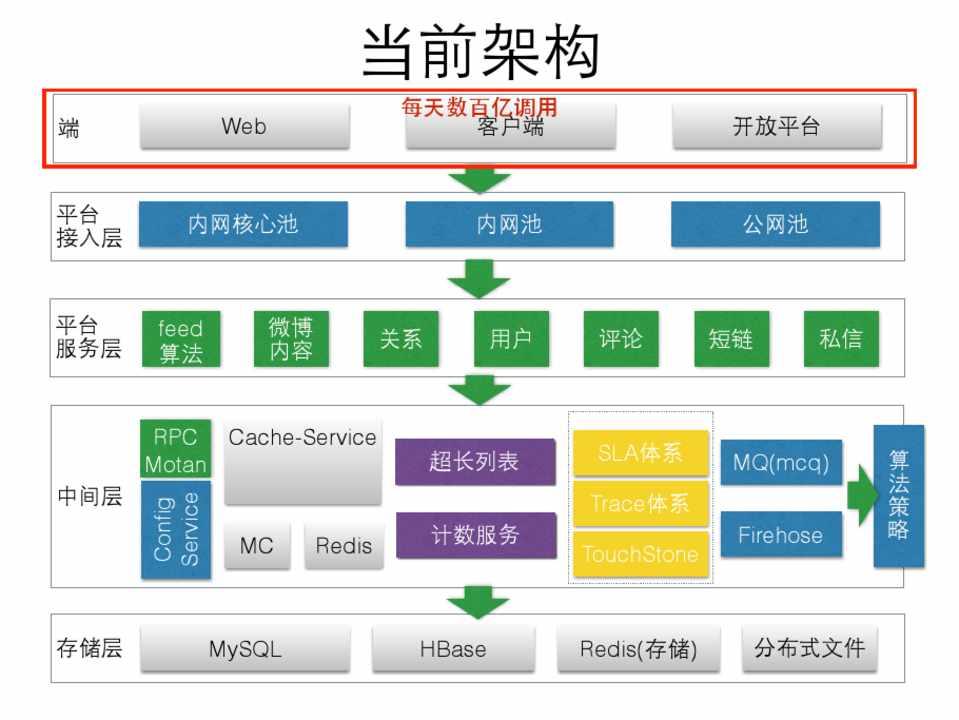 当前架构

每天数百亿调用

端
Web
客户端
开放平台

平台接入层
内网核心池
内网池
公网池

平台服务层
feed算法
微博内容
关系
用户
评论
短链
私信

中间层
RPC Motan
Config Service
Cache-Service
MC
Redis
超长列表
计数服务
SLA体系
Trace体系
TouchStone
MQ(mcq)
Firehose
算法策略

存储层
MySQL
HBase
Redis(存储)
分布式文件